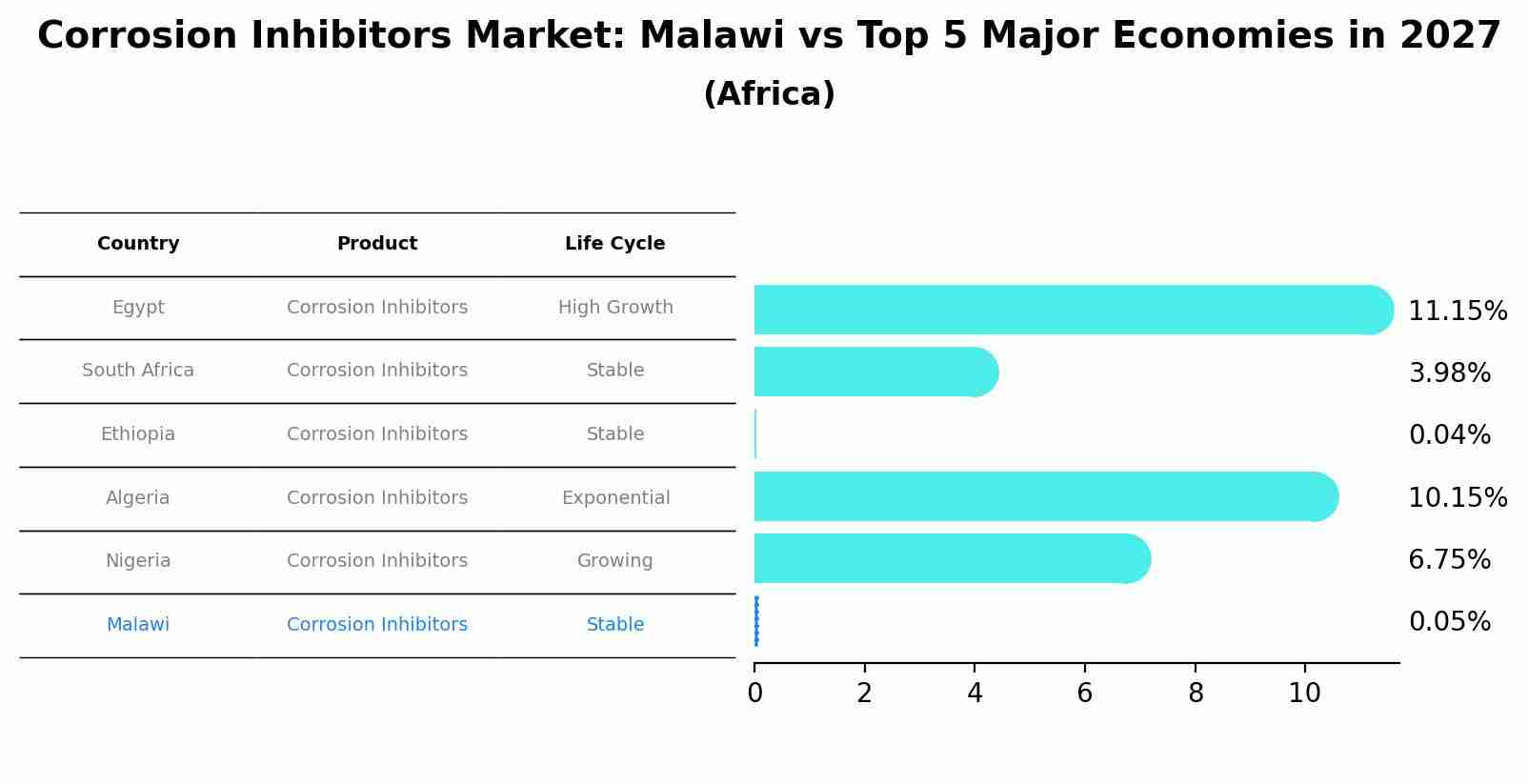 Corrosion Inhibitors Market: Malawi vs Top 5 Major Economies in 2027
(Africa)

| Country | Product | Life Cycle |
|---|---|---|
| Egypt | Corrosion Inhibitors | High Growth |
| South Africa | Corrosion Inhibitors | Stable |
| Ethiopia | Corrosion Inhibitors | Stable |
| Algeria | Corrosion Inhibitors | Exponential |
| Nigeria | Corrosion Inhibitors | Growing |
| Malawi | Corrosion Inhibitors | Stable |

11.15%
3.98%
0.04%
10.15%
6.75%
0.05%

0 2 4 6 8 10